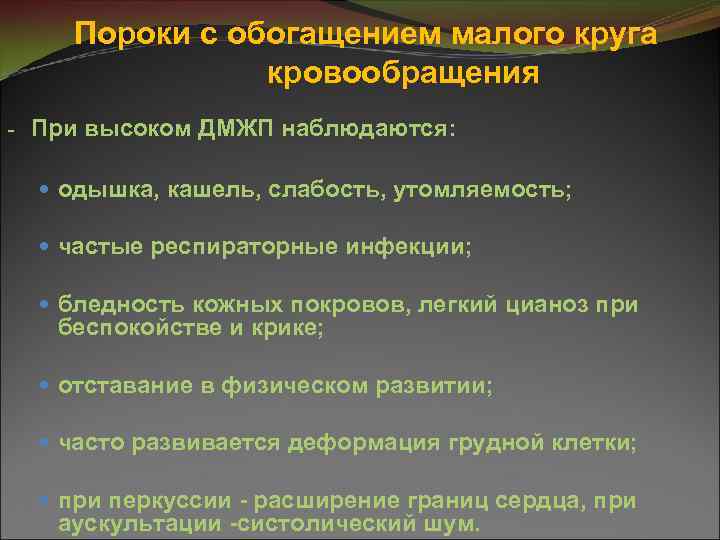 Пороки с обогащением малого круга кровообращения

- При высоком ДМЖП наблюдаются:

• одышка, кашель, слабость, утомляемость;

• частые респираторные инфекции;

• бледность кожных покровов, легкий цианоз при беспокойстве и крике;

• отставание в физическом развитии;

• часто развивается деформация грудной клетки;

• при перкуссии - расширение границ сердца, при аускультации -систолический шум.